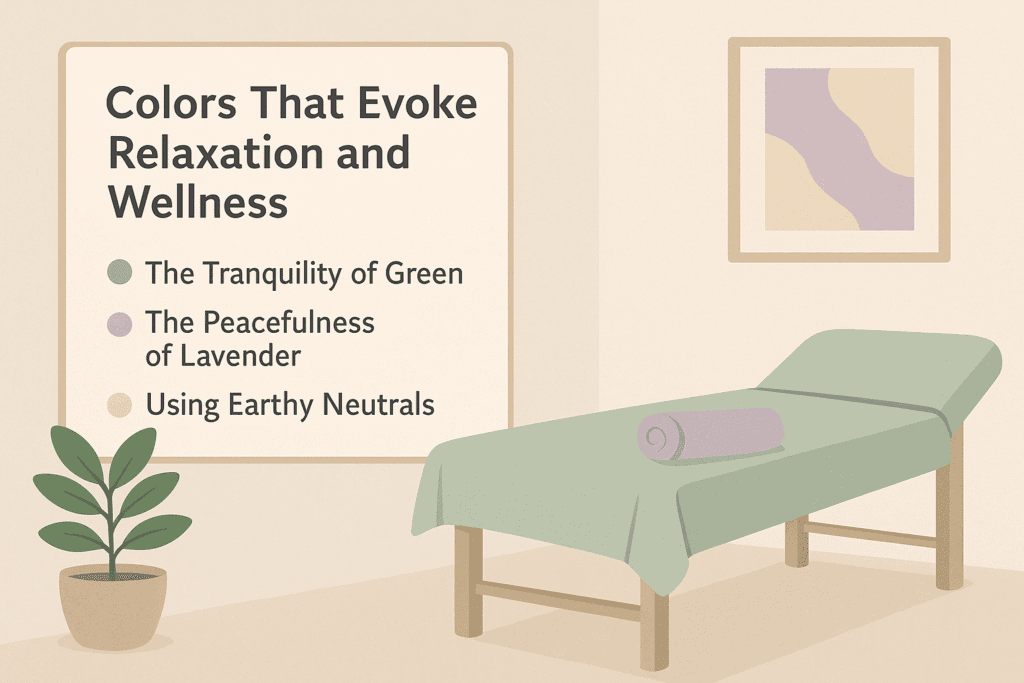 Colors That Evoke Relaxation and Wellness

The Tranquility of Green

The Peacefulness of Lavender

Using Earthy Neutrals